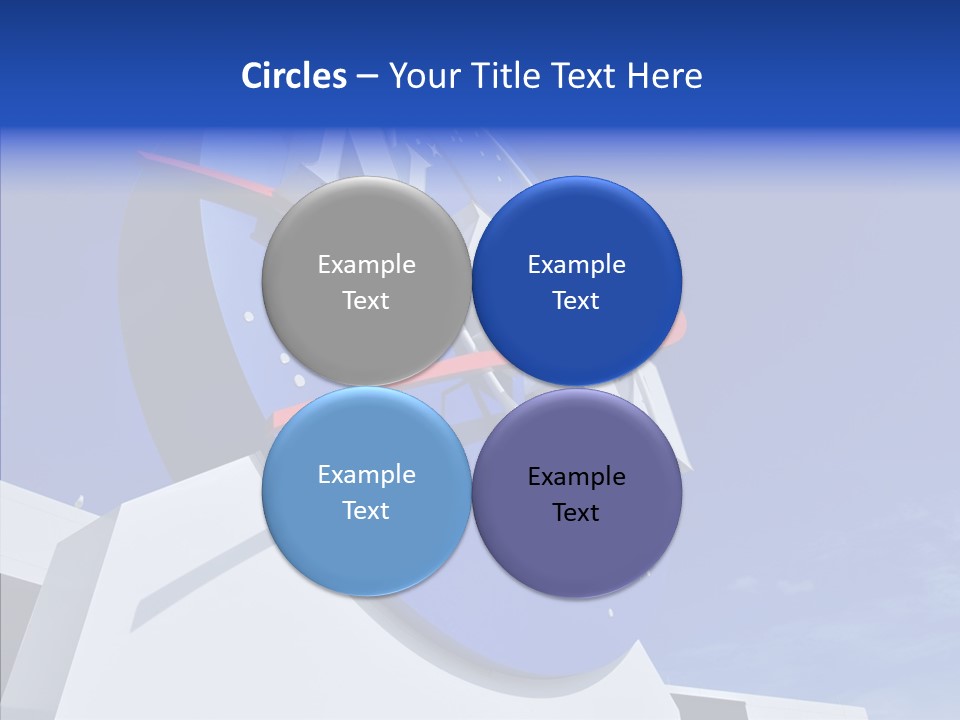 Circles – Your Title Text Here

Example Text

Example Text

Example Text

Example Text